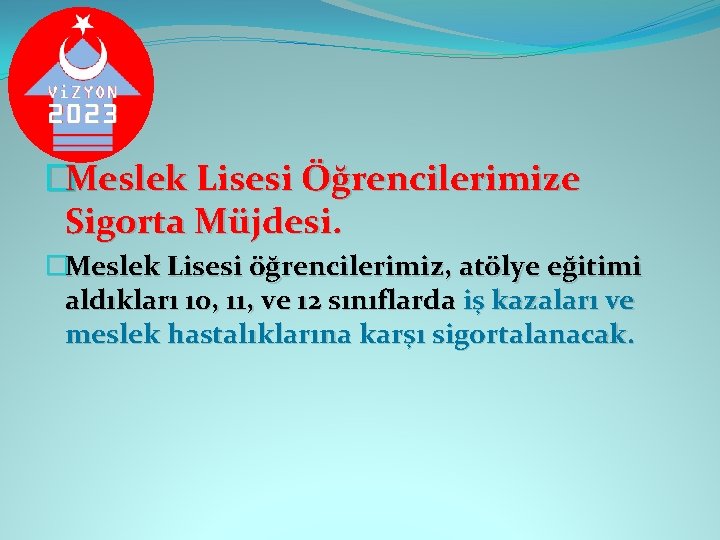 ViZYON
2023

Meslek Lisesi Öğrencilerimize Sigorta Müjdesi.

Meslek Lisesi öğrencilerimiz, atölye eğitimi aldıkları 10, 11, ve 12 sınıflarda iş kazaları ve meslek hastalıklarına karşı sigortalanacak.